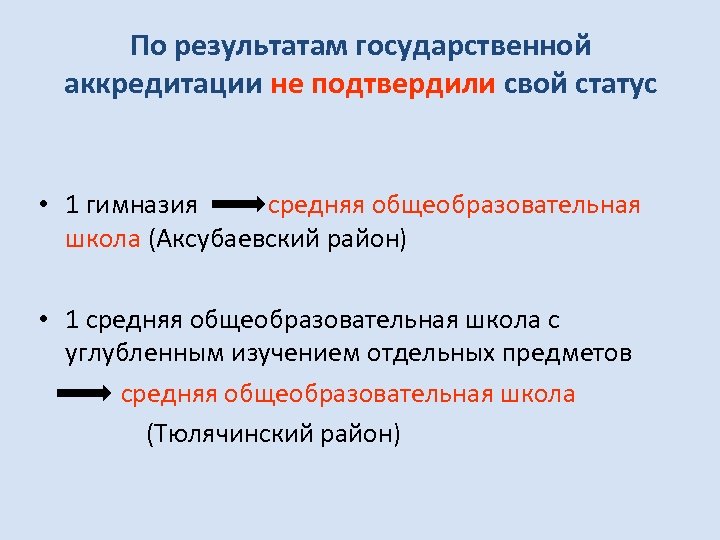 По результатам государственной аккредитации не подтвердили свой статус

• 1 гимназия → средняя общеобразовательная школа (Аксубаевский район)

• 1 средняя общеобразовательная школа с углубленным изучением отдельных предметов

→ средняя общеобразовательная школа

(Тюлячинский район)